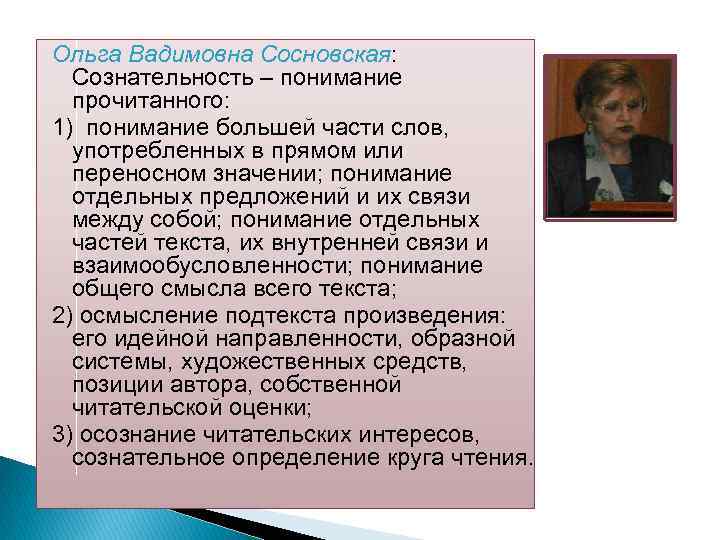 Ольга Вадимовна Сосновская: Сознательность – понимание прочитанного:

1) понимание большей части слов, употребленных в прямом или переносном значении; понимание отдельных предложений и их связи между собой; понимание отдельных частей текста, их внутренней связи и взаимообусловленности; понимание общего смысла всего текста;

2) осмысление подтекста произведения: его идейной направленности, образной системы, художественных средств, позиции автора, собственной читательской оценки;

3) осознание читательских интересов, сознательное определение круга чтения.